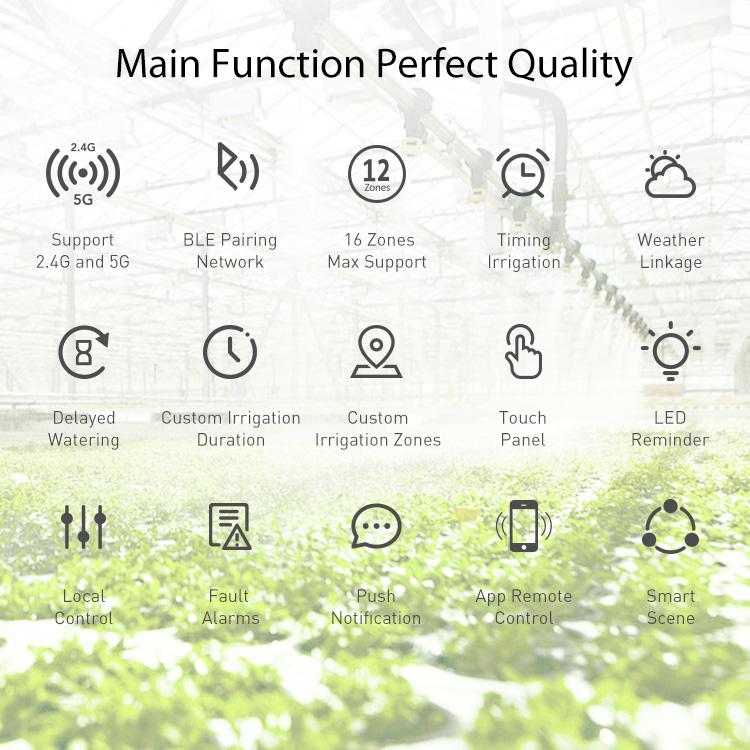 Main Function Perfect Quality

2.4G
5G
Support 2.4G and 5G

BLE Pairing Network

12
Zones
16 Zones Max Support

Timing Irrigation

Weather Linkage

Delayed Watering

Custom Irrigation Duration

Custom Irrigation Zones

Touch Panel

LED Reminder

Local Control

Fault Alarms

Push Notification

App Remote Control

Smart Scene